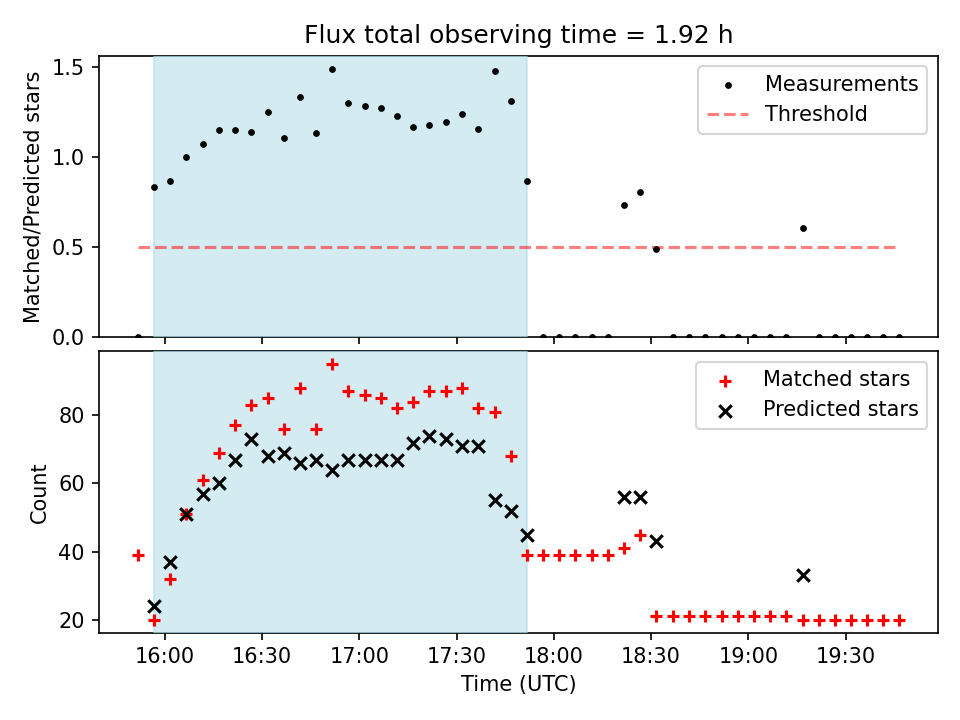 Flux total observing time = 1.92 h

Matched/Predicted stars

1.5
1.0
0.5
0.0

Measurements
Threshold

Count

80
60
40
20

Matched stars
Predicted stars

16:00
16:30
17:00
17:30
18:00
18:30
19:00
19:30

Time (UTC)